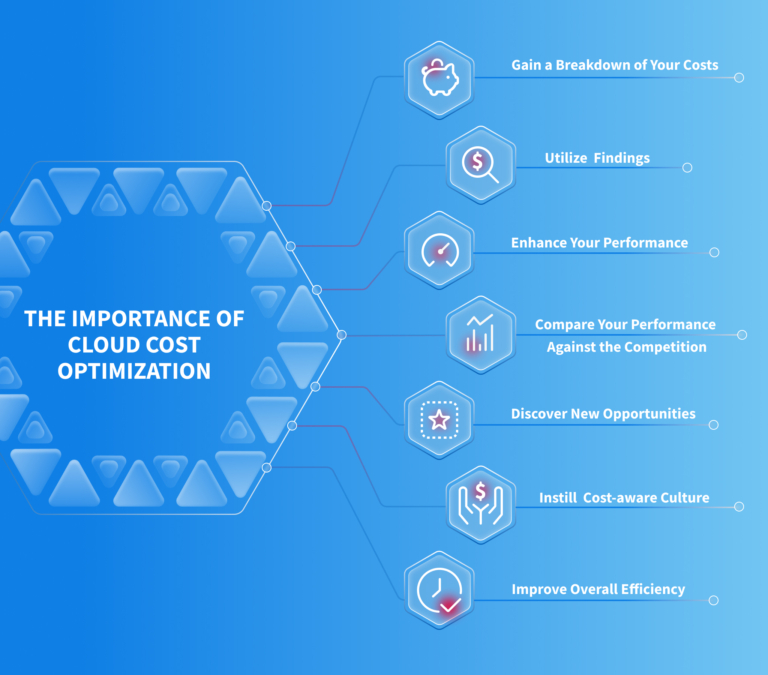 THE IMPORTANCE OF CLOUD COST OPTIMIZATION

Gain a Breakdown of Your Costs

Utilize Findings

Enhance Your Performance

Compare Your Performance Against the Competition

Discover New Opportunities

Instill Cost-aware Culture

Improve Overall Efficiency